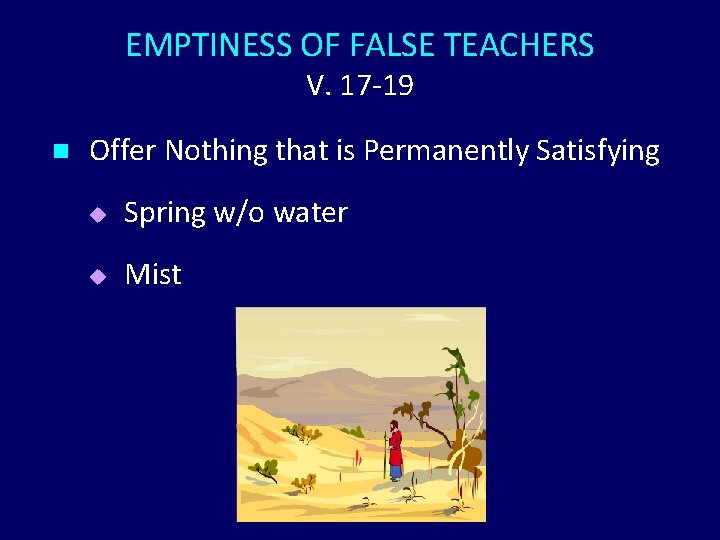 EMPTINESS OF FALSE TEACHERS
V. 17-19

Offer Nothing that is Permanently Satisfying

Spring w/o water

Mist